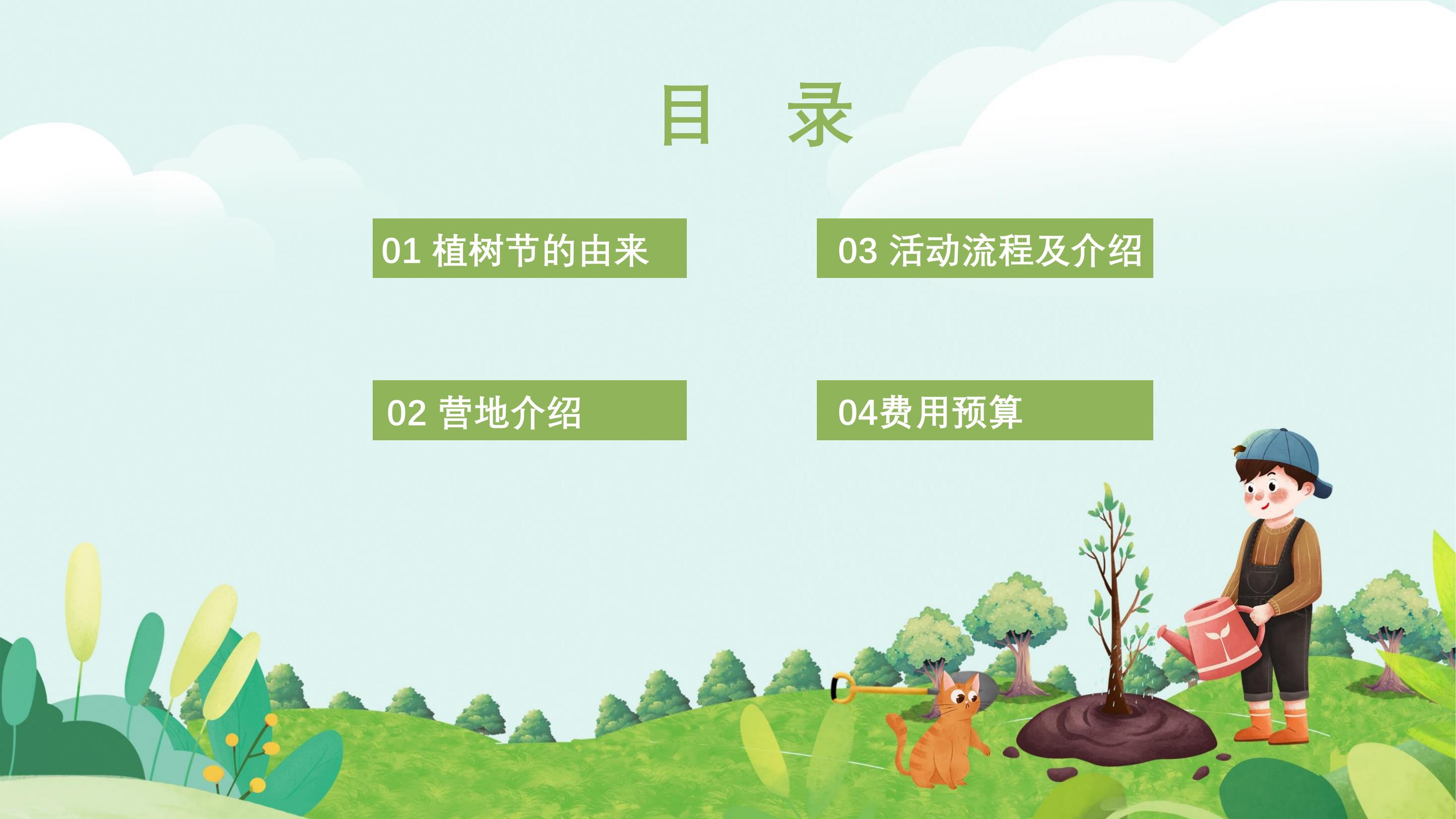 目 录

01 植树节的由来

02 营地介绍

03 活动流程及介绍

04费用预算